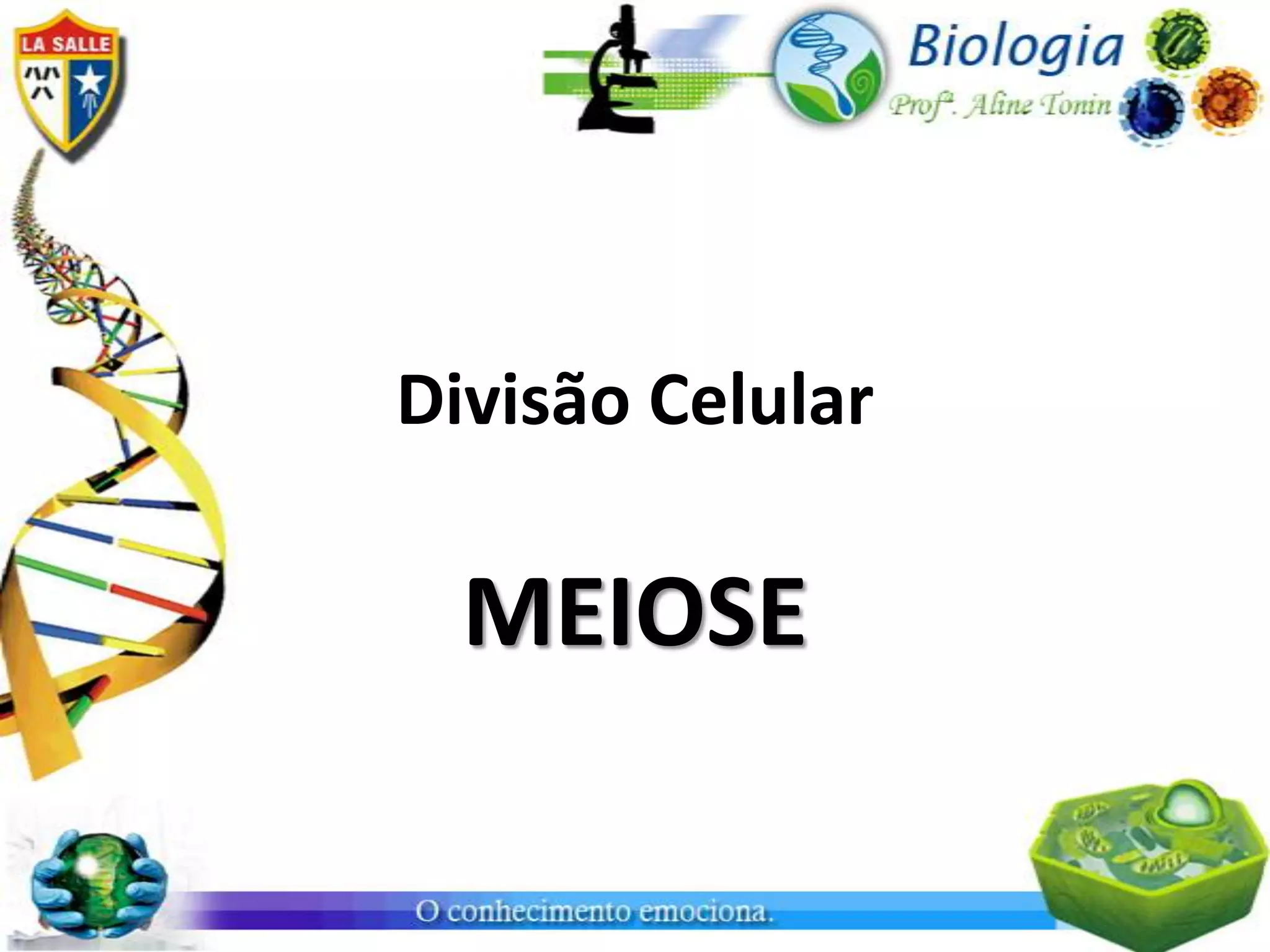 LA SALLE

Biologia

Profª. Aline Tonin

Divisão Celular

MEIOSE

O conhecimento emociona.